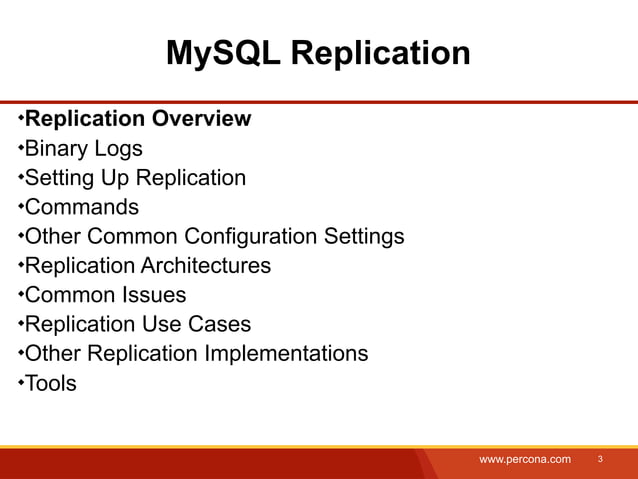 MySQL Replication

•Replication Overview
•Binary Logs
•Setting Up Replication
•Commands
•Other Common Configuration Settings
•Replication Architectures
•Common Issues
•Replication Use Cases
•Other Replication Implementations
•Tools

www.percona.com 3